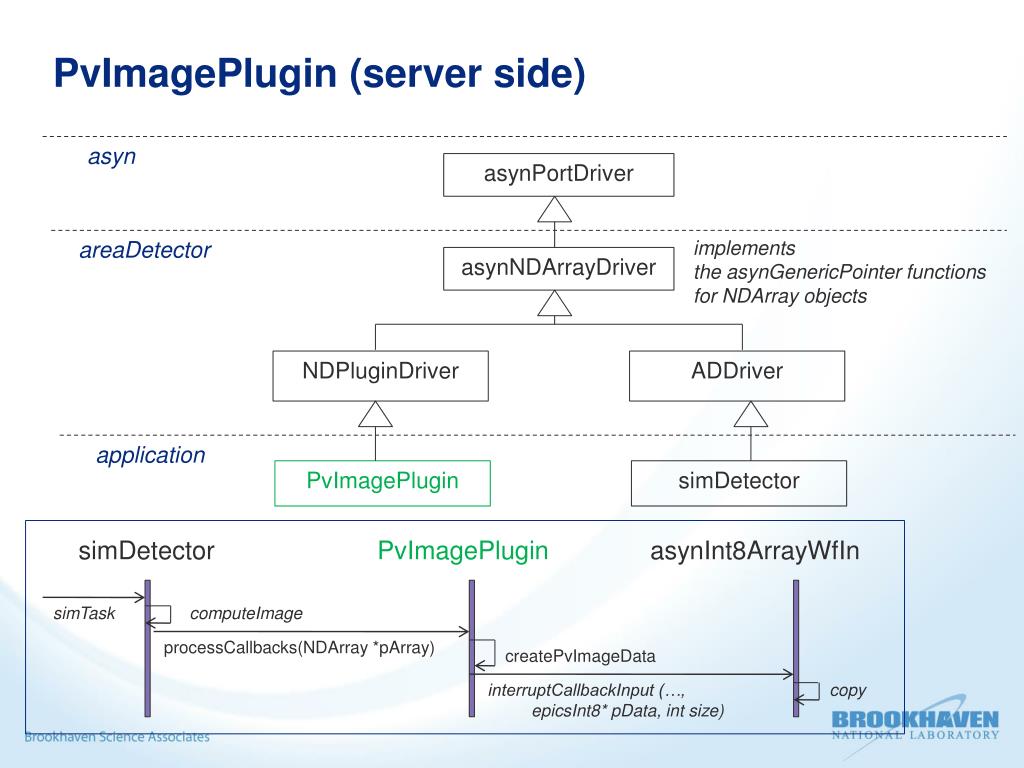 PvImagePlugin (server side)

asyn

asynPortDriver

areaDetector

asynNDArrayDriver

implements
the asynGenericPointer functions
for NDArray objects

NDPluginDriver

ADDriver

application

PvImagePlugin

simDetector

simDetector

PvImagePlugin

asynInt8ArrayWfIn

simTask

computeImage

processCallbacks(NDArray *pArray)

createPvImageData

interruptCallbackInput (…,
epicsInt8* pData, int size)

copy

Brookhaven Science Associates

BROOKHAVEN
NATIONAL LABORATORY